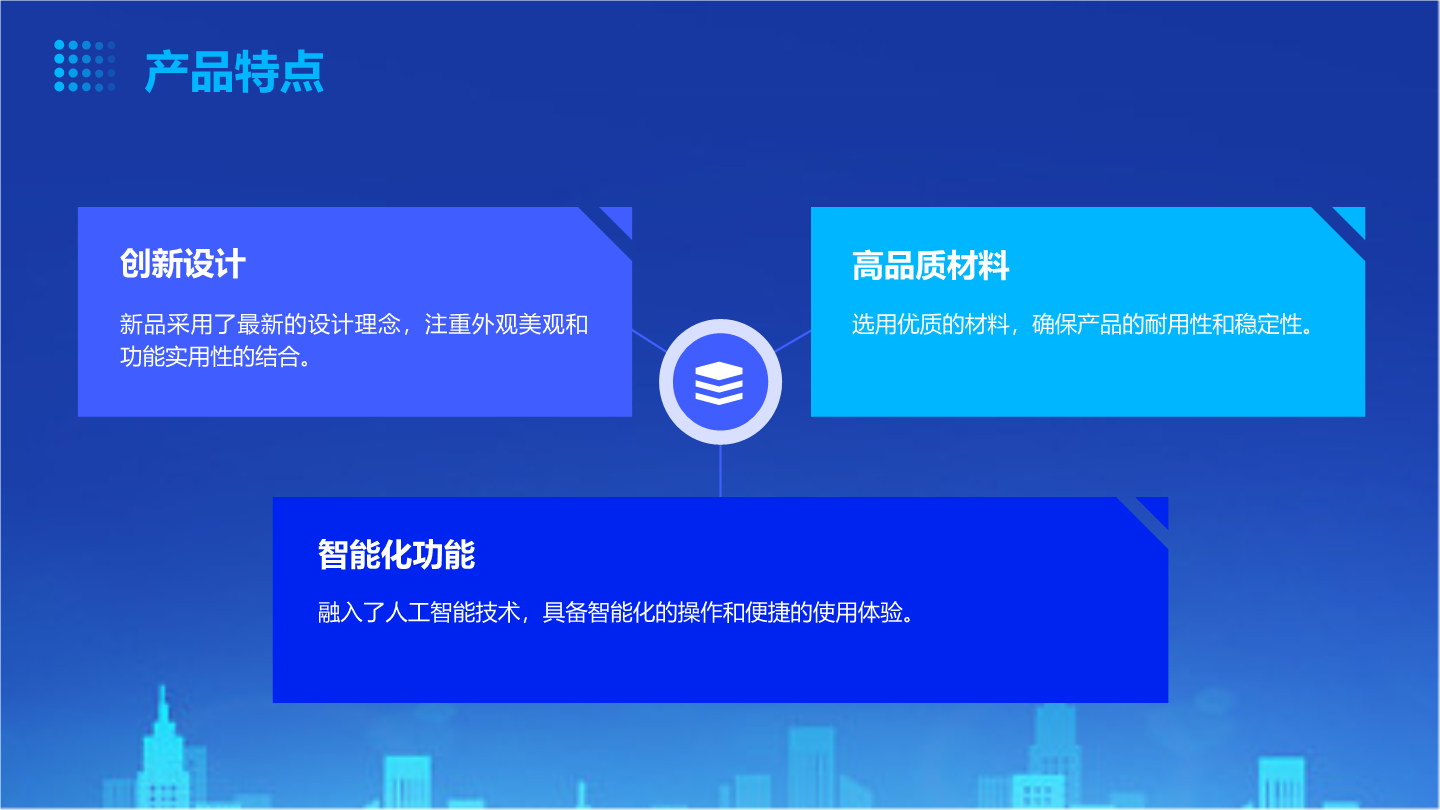 产品特点

创新设计

新品采用了最新的设计理念，注重外观美观和功能实用性的结合。

高品质材料

选用优质的材料，确保产品的耐用性和稳定性。

智能化功能

融入了人工智能技术，具备智能化的操作和便捷的使用体验。